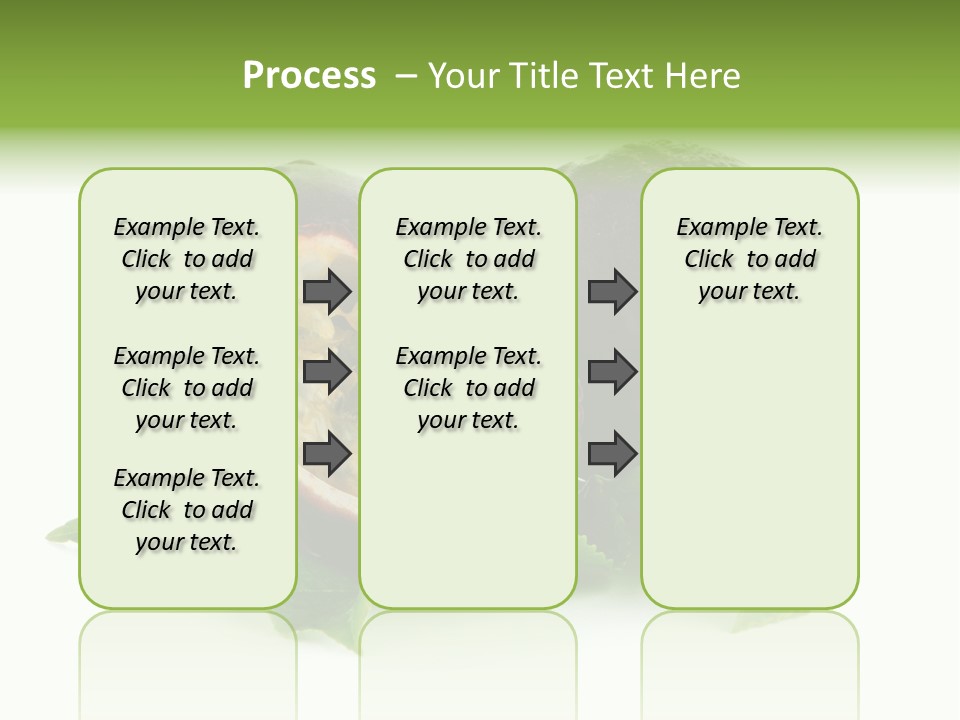 Process – Your Title Text Here

Example Text. Click to add your text.

Example Text. Click to add your text.

Example Text. Click to add your text.

Example Text. Click to add your text.

Example Text. Click to add your text.

Example Text. Click to add your text.